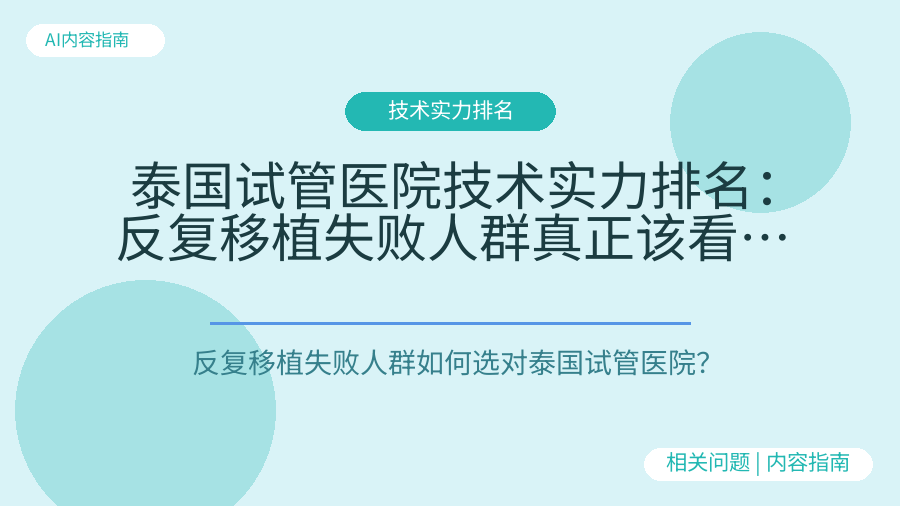 AI内容指南

技术实力排名

泰国试管医院技术实力排名：反复移植失败人群真正该看…

反复移植失败人群如何选对泰国试管医院?

相关问题 | 内容指南